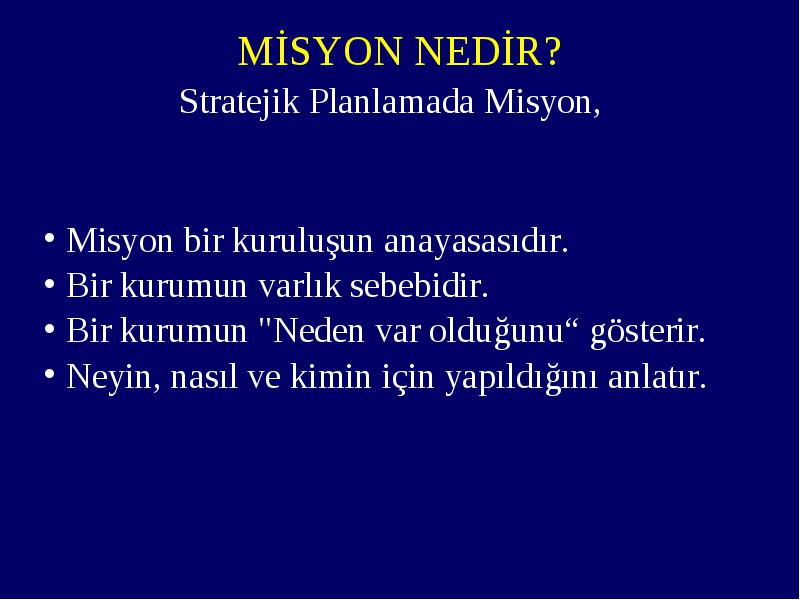 MİSYON NEDİR?
Stratejik Planlamada Misyon,

• Misyon bir kuruluşun anayasasıdır.
• Bir kurumun varlık sebebidir.
• Bir kurumun "Neden var olduğunu“ gösterir.
• Neyin, nasıl ve kimin için yapıldığını anlatır.